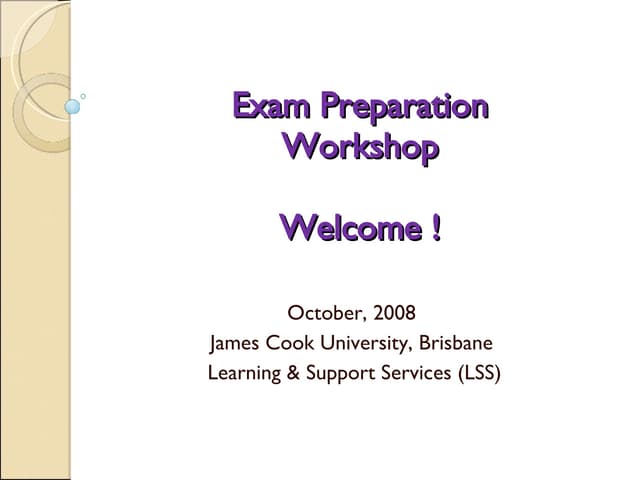 Exam Preparation Workshop

Welcome !

October, 2008
James Cook University, Brisbane
Learning & Support Services (LSS)